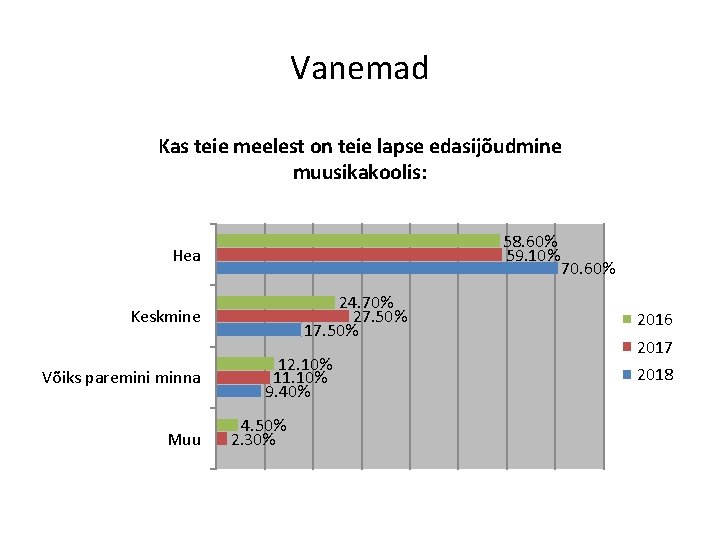 Vanemad

Kas teie meelest on teie lapse edasijõudmine muusikakoolis:

Hea
58.60%
59.10%
70.60%

Keskmine
24.70%
27.50%
17.50%

Võiks paremini minna
12.10%
11.10%
9.40%

Muu
4.50%
2.30%

2016
2017
2018